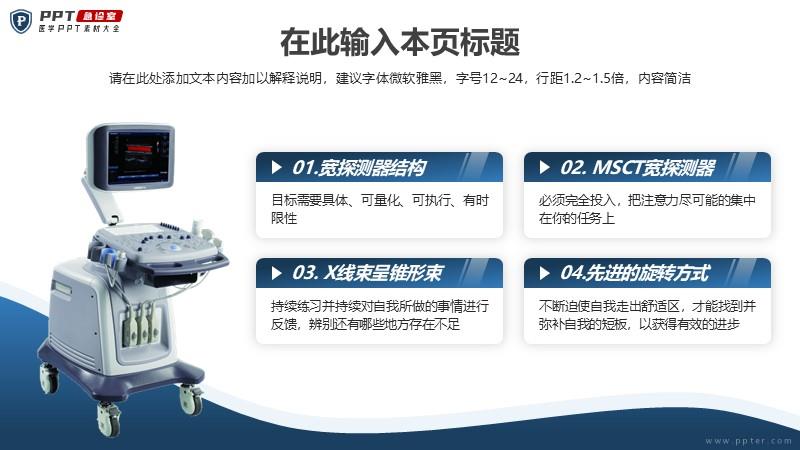 PPT 急诊室
医学PPT素材大全

在此输入本页标题

请在此处添加文本内容加以解释说明，建议字体微软雅黑，字号12~24，行距1.2~1.5倍，内容简洁

▶ 01.宽探测器结构

目标需要具体、可量化、可执行、有时限性

▶ 02. MSCT宽探测器

必须完全投入，把注意力尽可能的集中在你的任务上

▶ 03. X线束呈锥形束

持续练习并持续对自我所做的事情进行反馈，辨别还有哪些地方存在不足

▶ 04.先进的旋转方式

不断迫使自我走出舒适区，才能找到并弥补自我的短板，以获得有效的进步

www.ppter.com